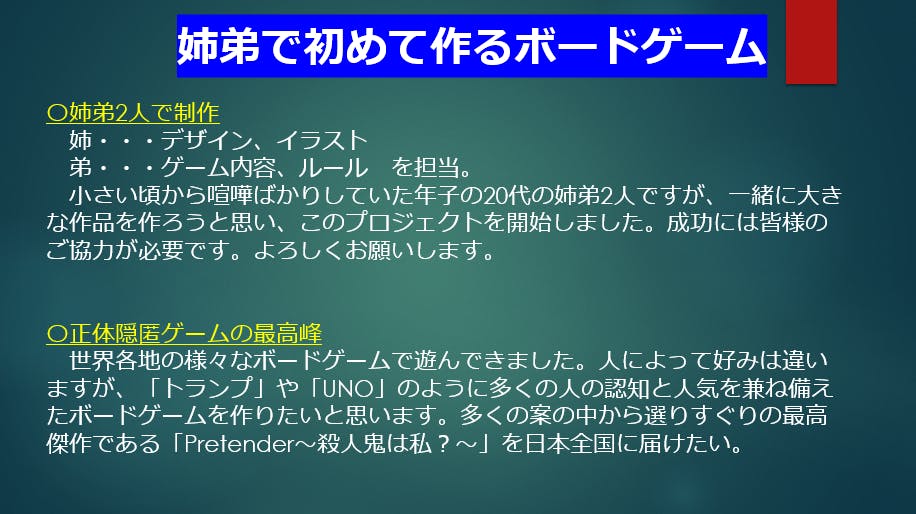 姉弟で初めて作るボードゲーム

〇姉弟2人で制作
姉・・・デザイン、イラスト
弟・・・ゲーム内容、ルール　を担当。
小さい頃から喧嘩ばかりしていた年子の20代の姉弟2人ですが、一緒に大きな作品を作ろうと思い、このプロジェクトを開始しました。成功には皆様のご協力が必要です。よろしくお願いします。

〇正体隠匿ゲームの最高峰
世界各地の様々なボードゲームで遊んできました。人によって好みは違いますが、「トランプ」や「UNO」のように多くの人の認知と人気を兼ね備えたボードゲームを作りたいと思います。多くの案の中から選りすぐりの最高傑作である「Pretender～殺人鬼は私？～」を日本全国に届けたい。